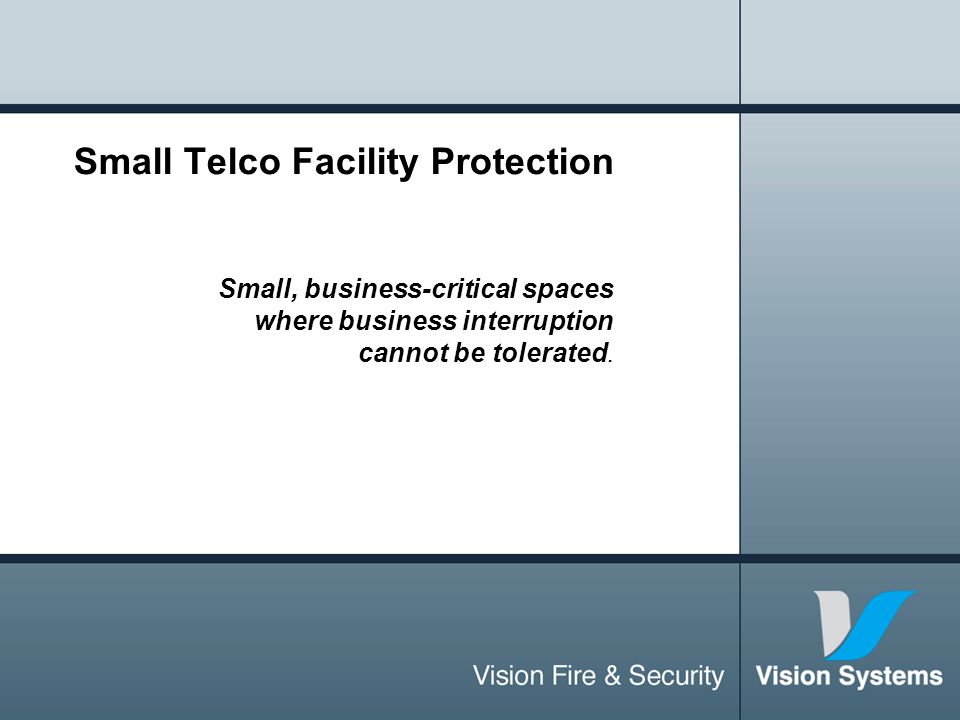 Small Telco Facility Protection

Small, business-critical spaces where business interruption cannot be tolerated.

Vision Fire & Security

Vision Systems